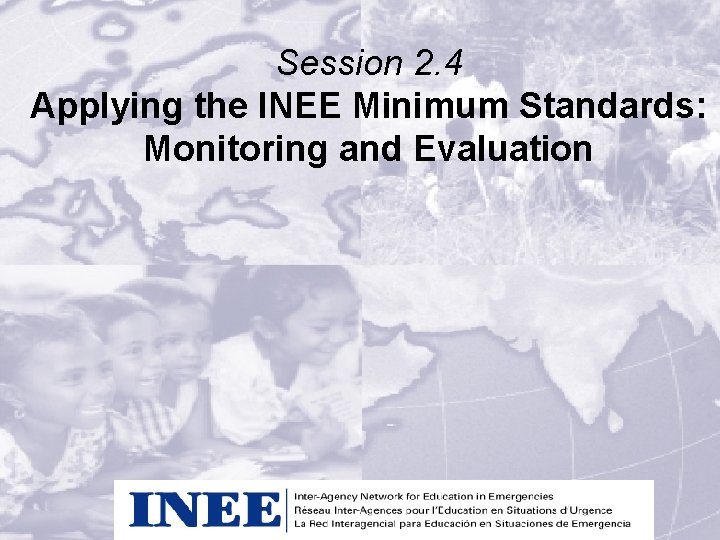 Session 2.4
Applying the INEE Minimum Standards: Monitoring and Evaluation

INEE
Inter-Agency Network for Education in Emergencies
Réseau Inter-Agences pour l'Education en Situations d'Urgence
La Red Interagencial para Educación en Situaciones de Emergencia